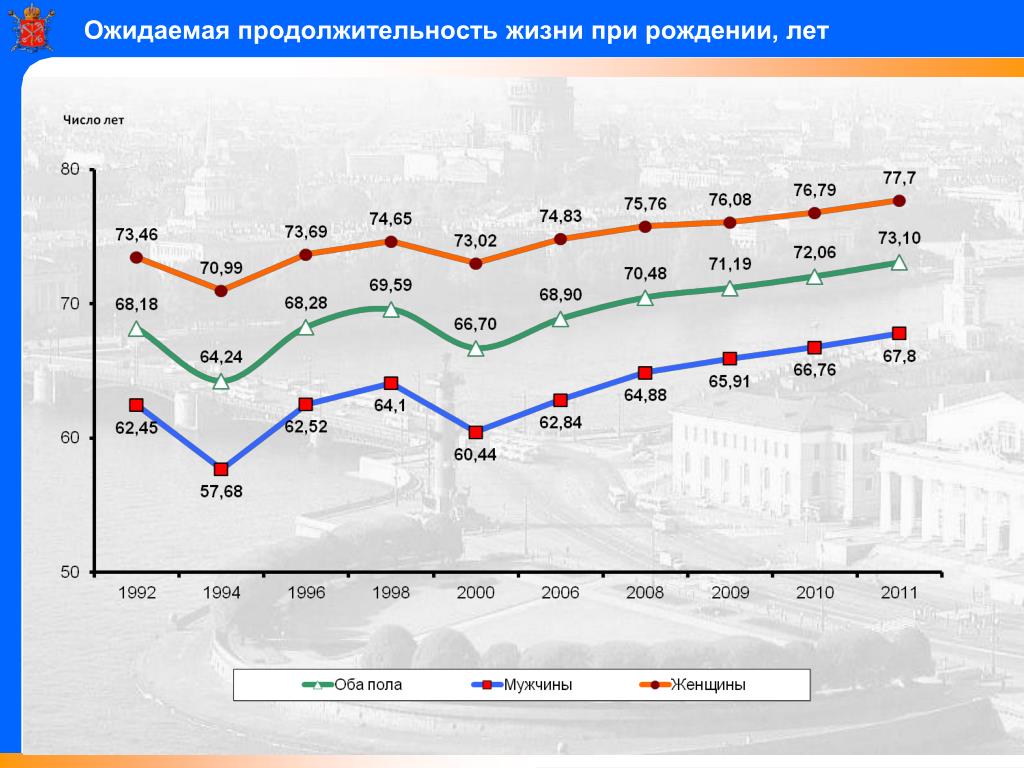 Ожидаемая продолжительность жизни при рождении, лет

Число лет

80
70
60
50

73,46
70,99
73,69
74,65
73,02
74,83
75,76
76,08
76,79
77,7

68,18
64,24
68,28
69,59
66,70
68,90
70,48
71,19
72,06
73,10

62,45
57,68
62,52
64,1
60,44
62,84
64,88
65,91
66,76
67,8

1992
1994
1996
1998
2000
2006
2008
2009
2010
2011

Оба пола
Мужчины
Женщины